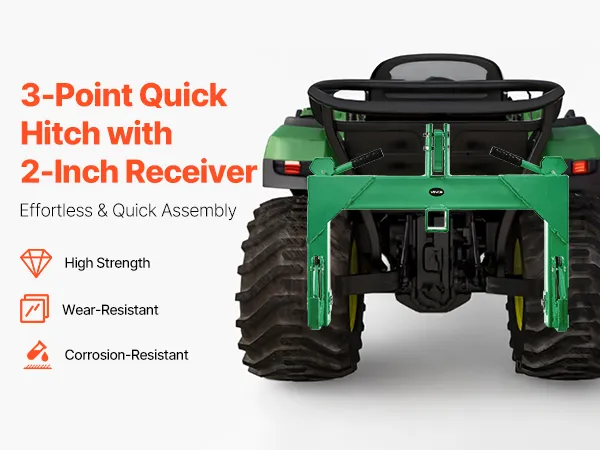 3-Point Quick Hitch with 2-Inch Receiver

Effortless & Quick Assembly

High Strength

Wear-Resistant

Corrosion-Resistant

VEVOR